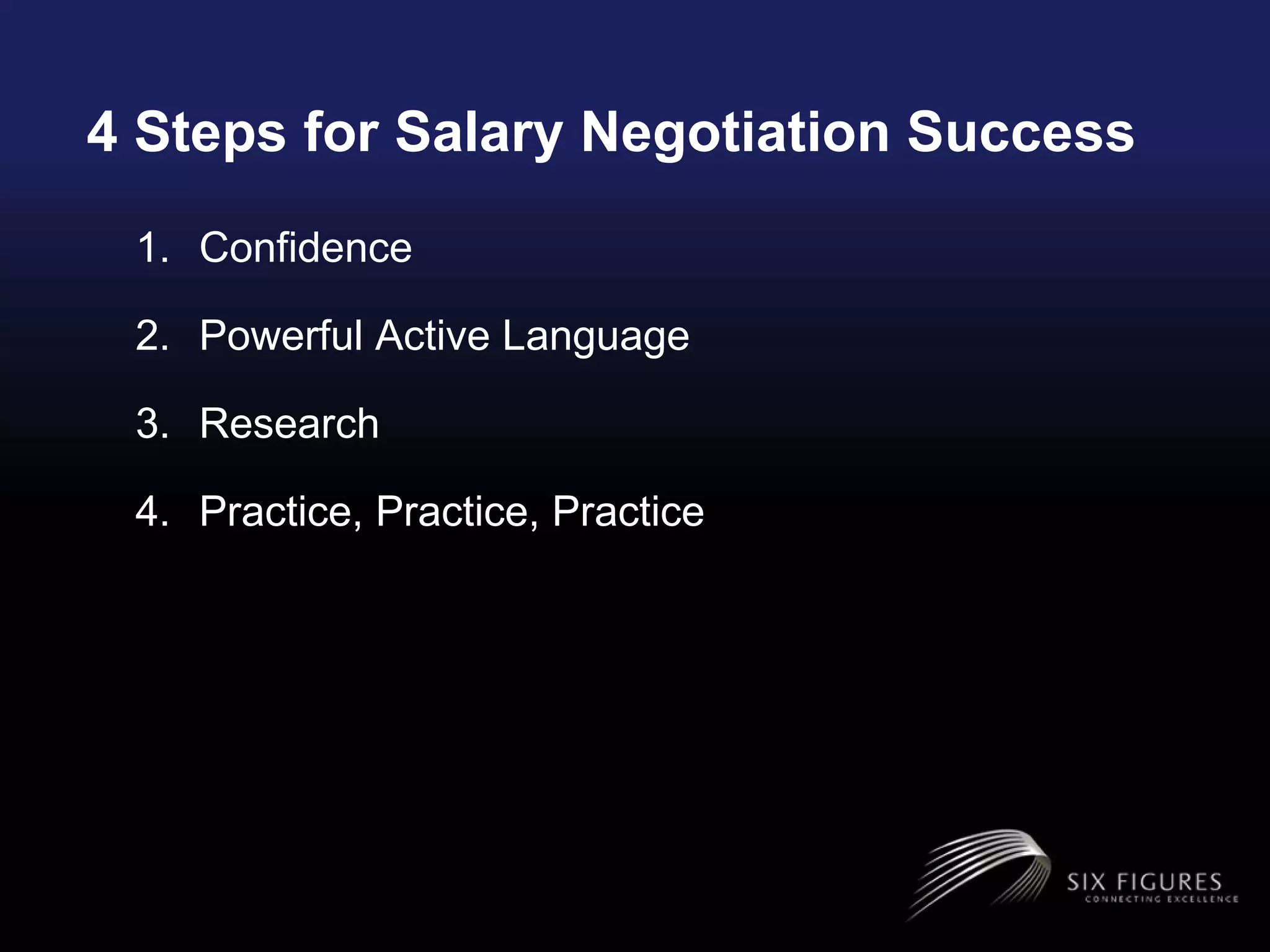 4 Steps for Salary Negotiation Success

1. Confidence

2. Powerful Active Language

3. Research

4. Practice, Practice, Practice

SIX FIGURES
CONNECTING EXCELLENCE